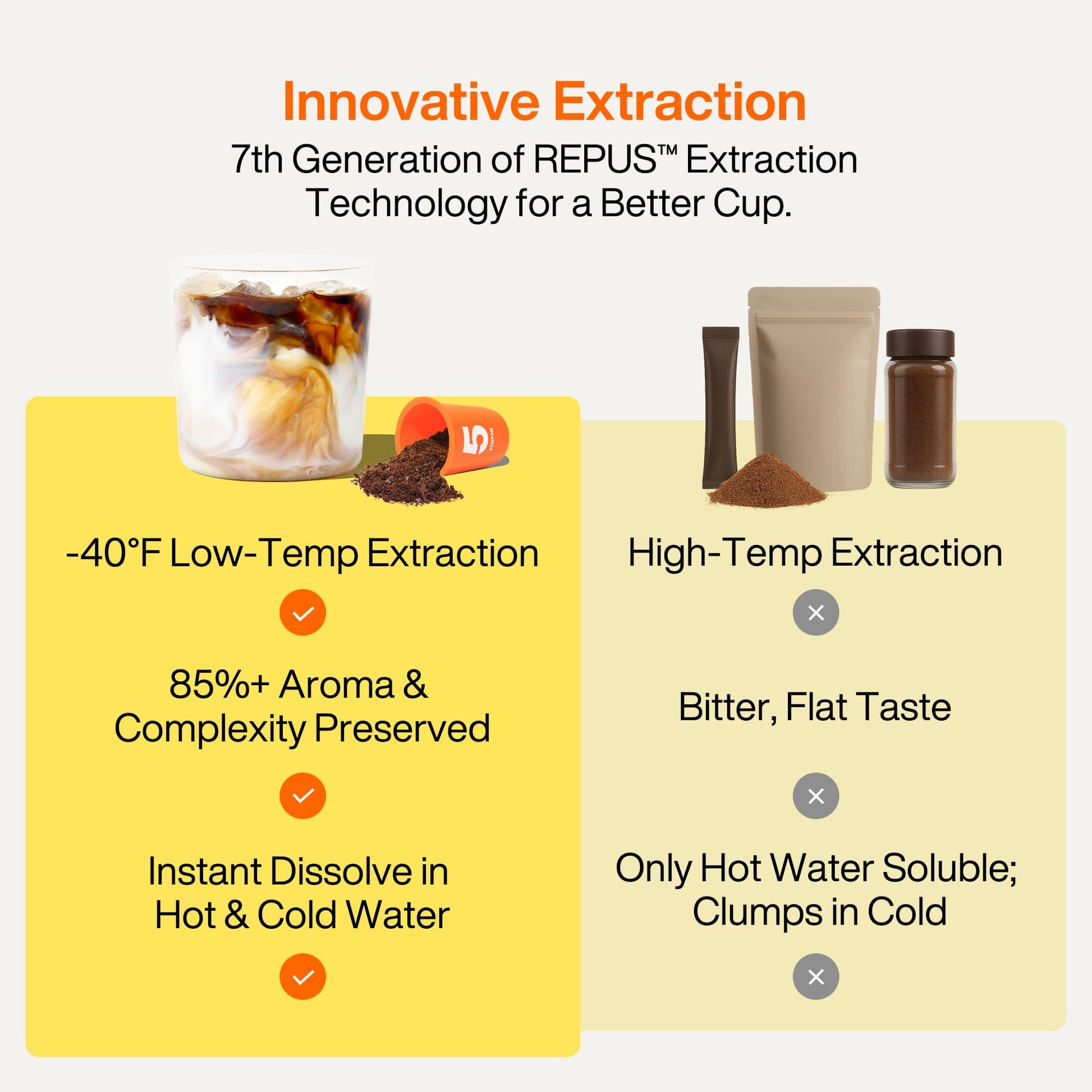 Innovative Extraction
7th Generation of REPUS™ Extraction Technology for a Better Cup.

5
POMPOM

-40°F Low-Temp Extraction

85%+ Aroma & Complexity Preserved

Instant Dissolve in Hot & Cold Water

High-Temp Extraction

Bitter, Flat Taste

Only Hot Water Soluble; Clumps in Cold